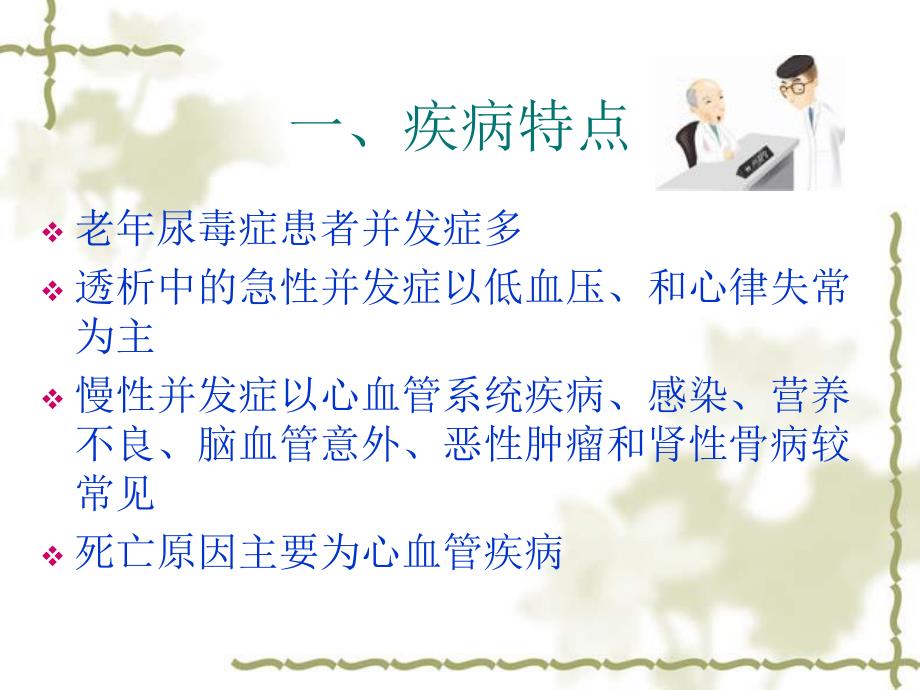 一、疾病特点

❖ 老年尿毒症患者并发症多

❖ 透析中的急性并发症以低血压、和心律失常为主

❖ 慢性并发症以心血管系统疾病、感染、营养不良、脑血管意外、恶性肿瘤和肾性骨病较常见

❖ 死亡原因主要为心血管疾病